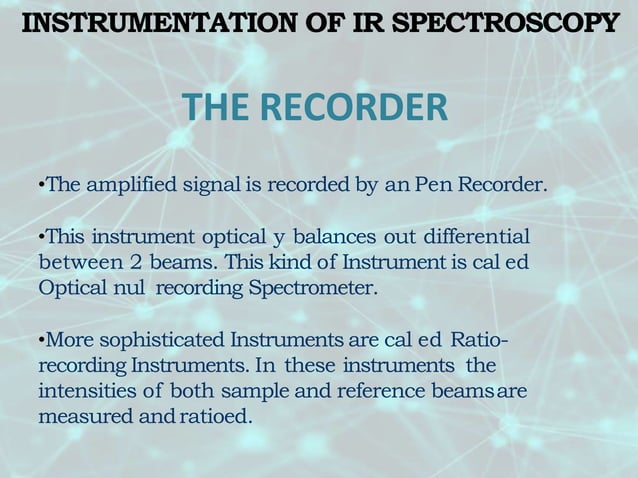 INSTRUMENTATION OF IR SPECTROSCOPY

THE RECORDER

•The amplified signal is recorded by an Pen Recorder.

•This instrument optical y balances out differential between 2 beams. This kind of Instrument is cal ed Optical nul recording Spectrometer.

•More sophisticated Instruments are cal ed Ratio-recording Instruments. In these instruments the intensities of both sample and reference beams are measured and ratioed.